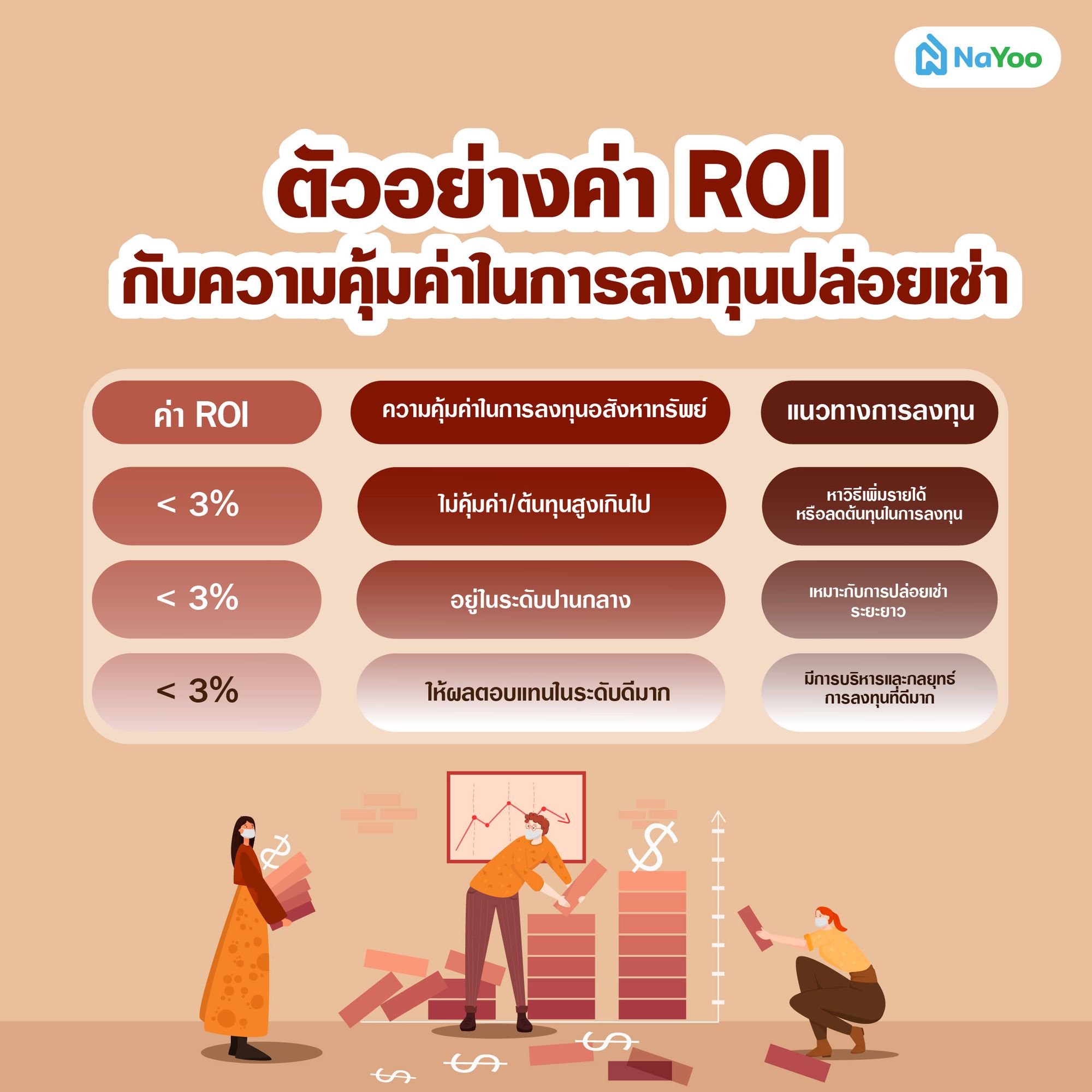 NaYoo

ตัวอย่างค่า ROI
กับความคุ้มค่าในการลงทุนปล่อยเช่า

| ค่า ROI | ความคุ้มค่าในการลงทุนอสังหาทรัพย์ | แนวทางการลงทุน |
|---|---|---|
| < 3% | ไม่คุ้มค่า/ต้นทุนสูงเกินไป | หาวิธีเพิ่มรายได้ หรือลดต้นทุนในการลงทุน |
| < 3% | อยู่ในระดับปานกลาง | เหมาะกับการปล่อยเช่า ระยะยาว |
| < 3% | ให้ผลตอบแทนในระดับดีมาก | มีการบริหารและกลยุทธ์ การลงทุนที่ดีมาก |